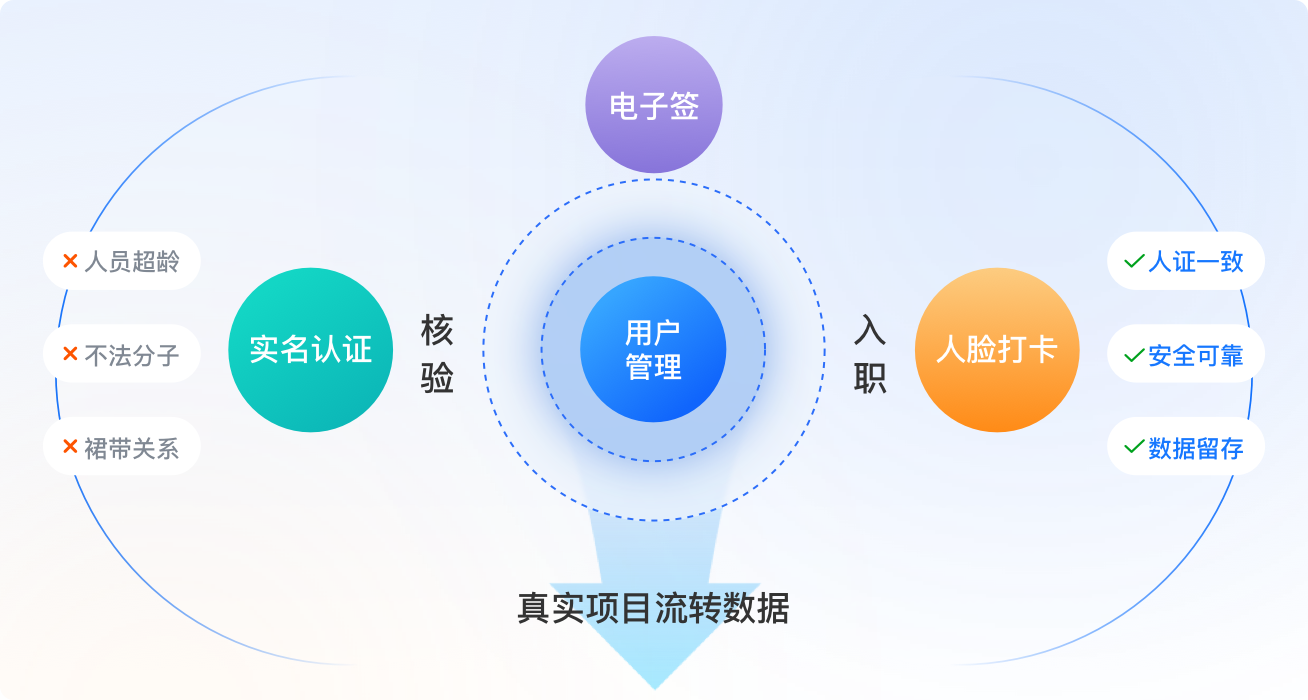 电子签

× 人员超龄

× 不法分子

× 裙带关系

实名认证

核验

用户管理

入职

人脸打卡

✓ 人证一致

✓ 安全可靠

✓ 数据留存

真实项目流转数据